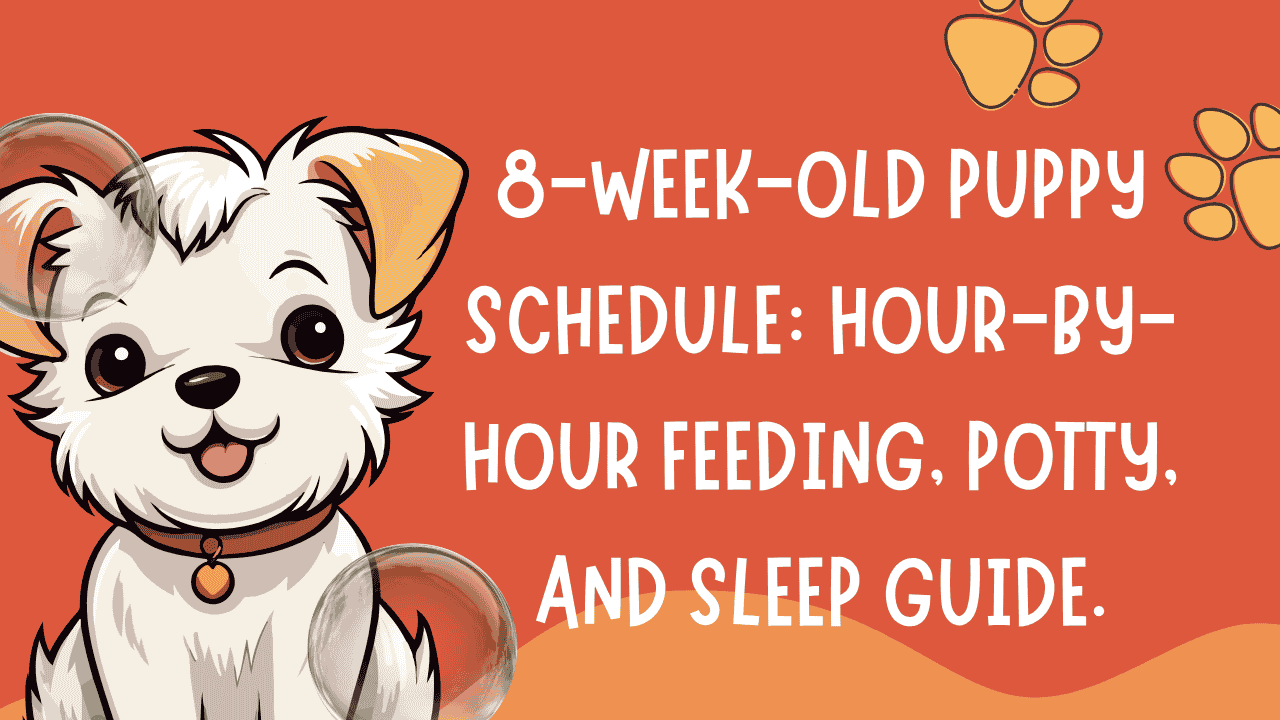 8-WEEK-OLD PUPPY SCHEDULE: HOUR-BY-HOUR FEEDING, POTTY, AND SLEEP GUIDE.